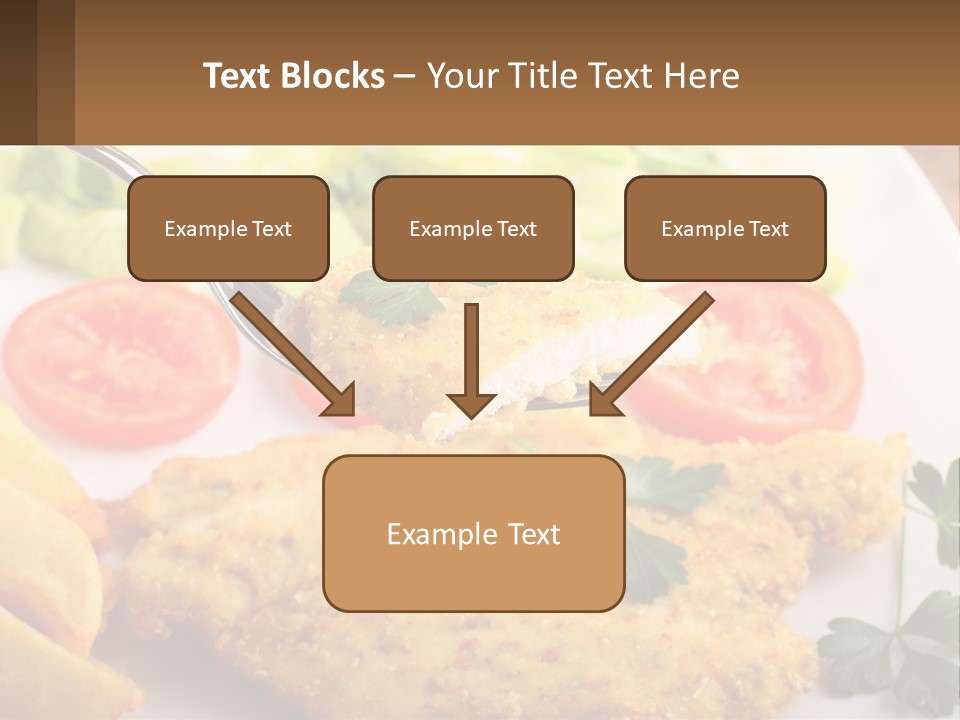 Text Blocks – Your Title Text Here

Example Text

Example Text

Example Text

Example Text